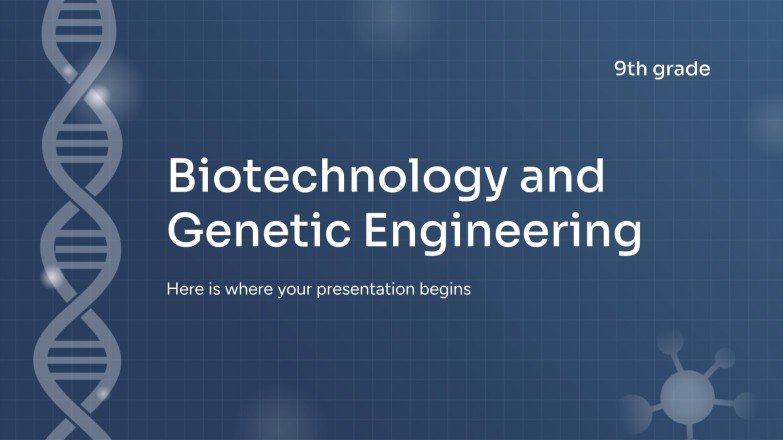 9th grade

Biotechnology and Genetic Engineering

Here is where your presentation begins